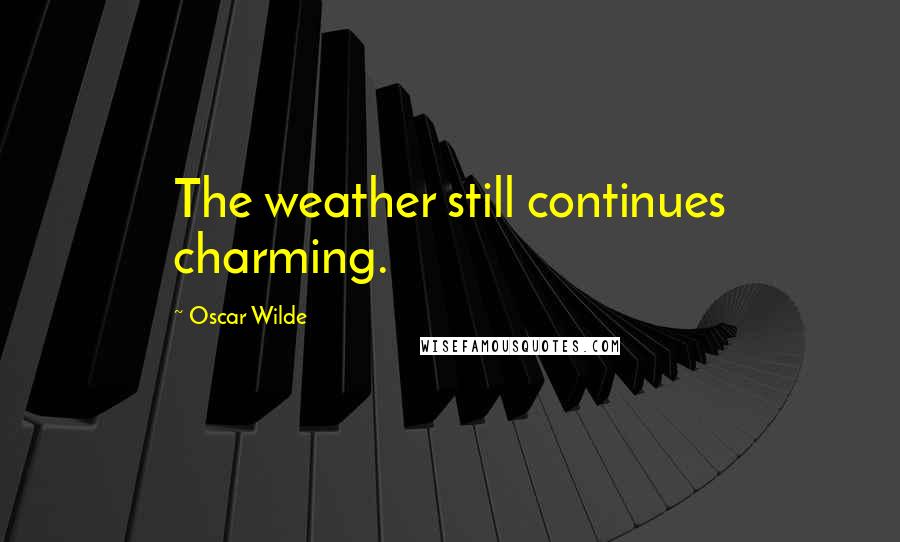 The weather still continues charming.

~ Oscar Wilde

WISEFAMOUSQUOTES.COM